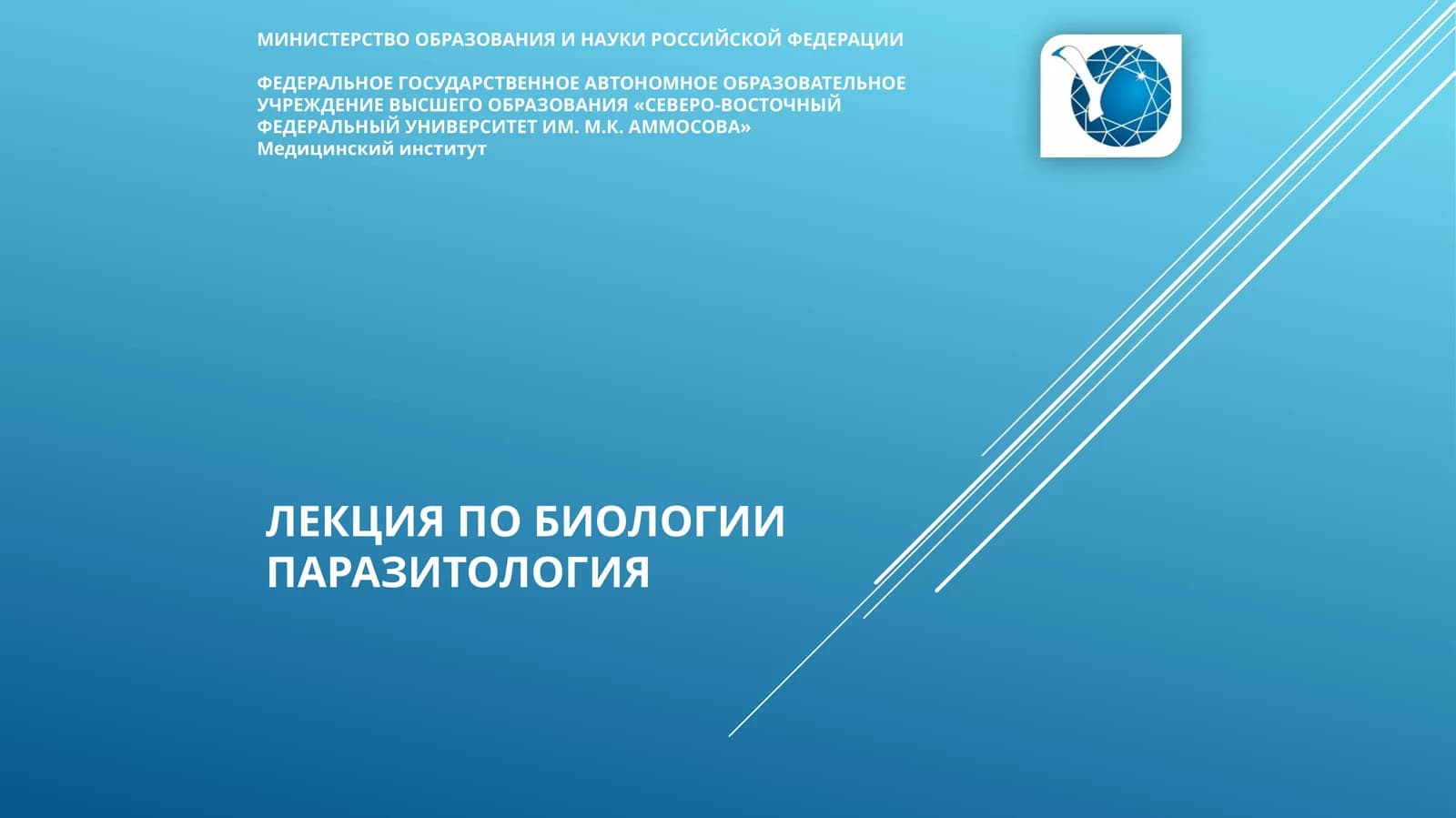 МИНИСТЕРСТВО ОБРАЗОВАНИЯ И НАУКИ РОССИЙСКОЙ ФЕДЕРАЦИИ

ФЕДЕРАЛЬНОЕ ГОСУДАРСТВЕННОЕ АВТОНОМНОЕ ОБРАЗОВАТЕЛЬНОЕ УЧРЕЖДЕНИЕ ВЫСШЕГО ОБРАЗОВАНИЯ «СЕВЕРО-ВОСТОЧНЫЙ ФЕДЕРАЛЬНЫЙ УНИВЕРСИТЕТ ИМ. М.К. АММОСОВА»
Медицинский институт

ЛЕКЦИЯ ПО БИОЛОГИИ
ПАРАЗИТОЛОГИЯ